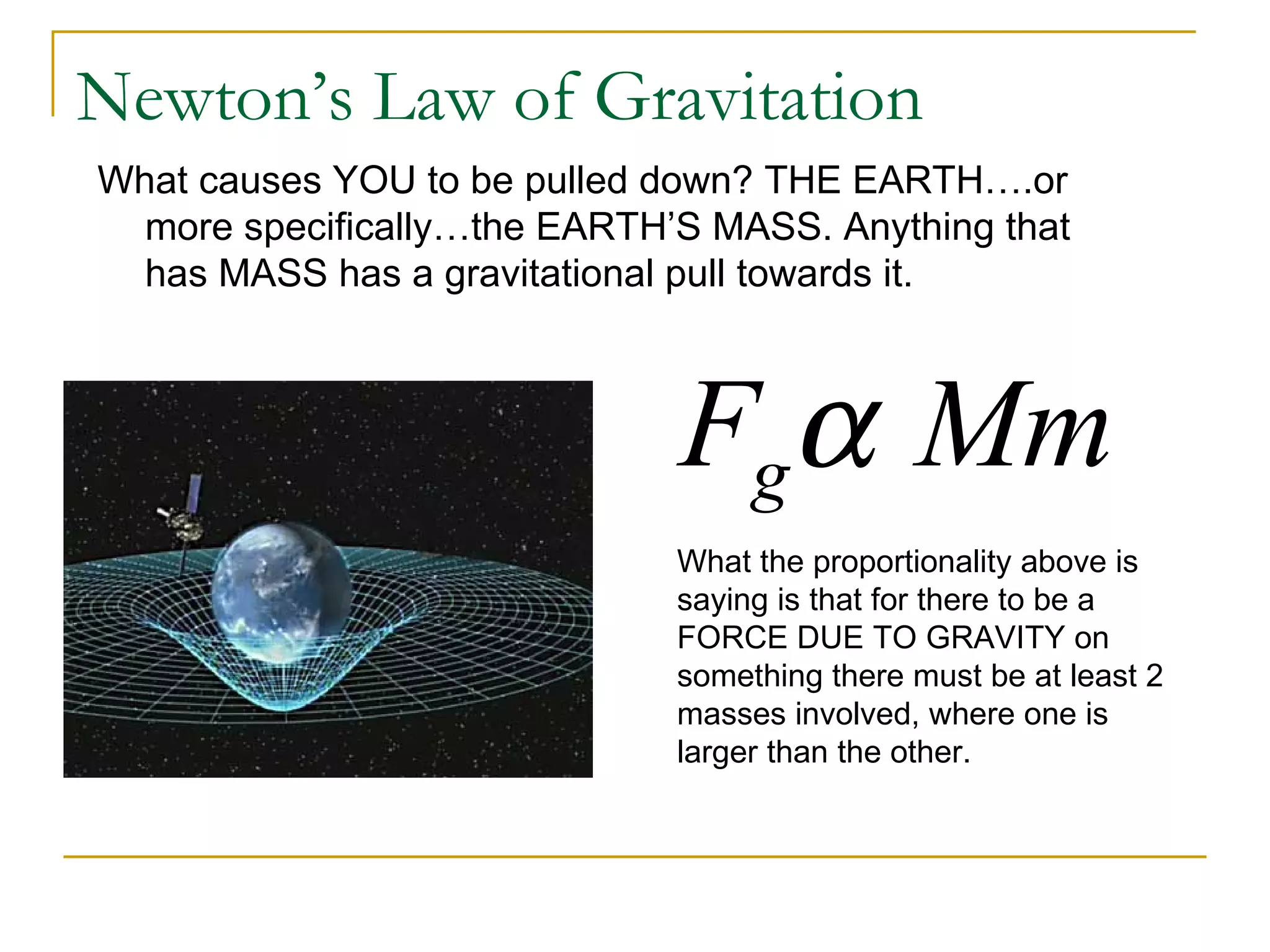 Newton's Law of Gravitation

What causes YOU to be pulled down? THE EARTH….or more specifically…the EARTH'S MASS. Anything that has MASS has a gravitational pull towards it.

$F_g \alpha Mm$

What the proportionality above is saying is that for there to be a FORCE DUE TO GRAVITY on something there must be at least 2 masses involved, where one is larger than the other.